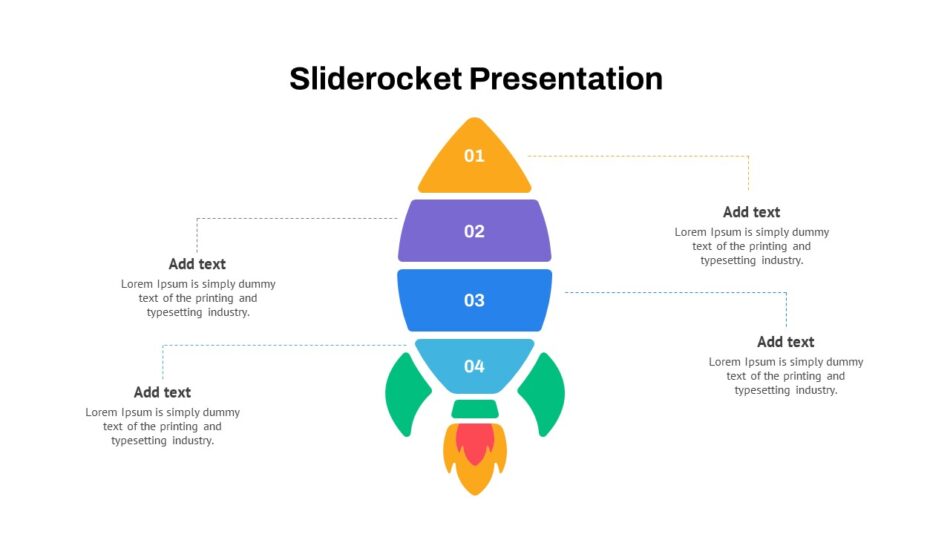 Sliderocket Presentation

01

Add text
Lorem Ipsum is simply dummy text of the printing and typesetting industry.

02

Add text
Lorem Ipsum is simply dummy text of the printing and typesetting industry.

03

Add text
Lorem Ipsum is simply dummy text of the printing and typesetting industry.

04

Add text
Lorem Ipsum is simply dummy text of the printing and typesetting industry.